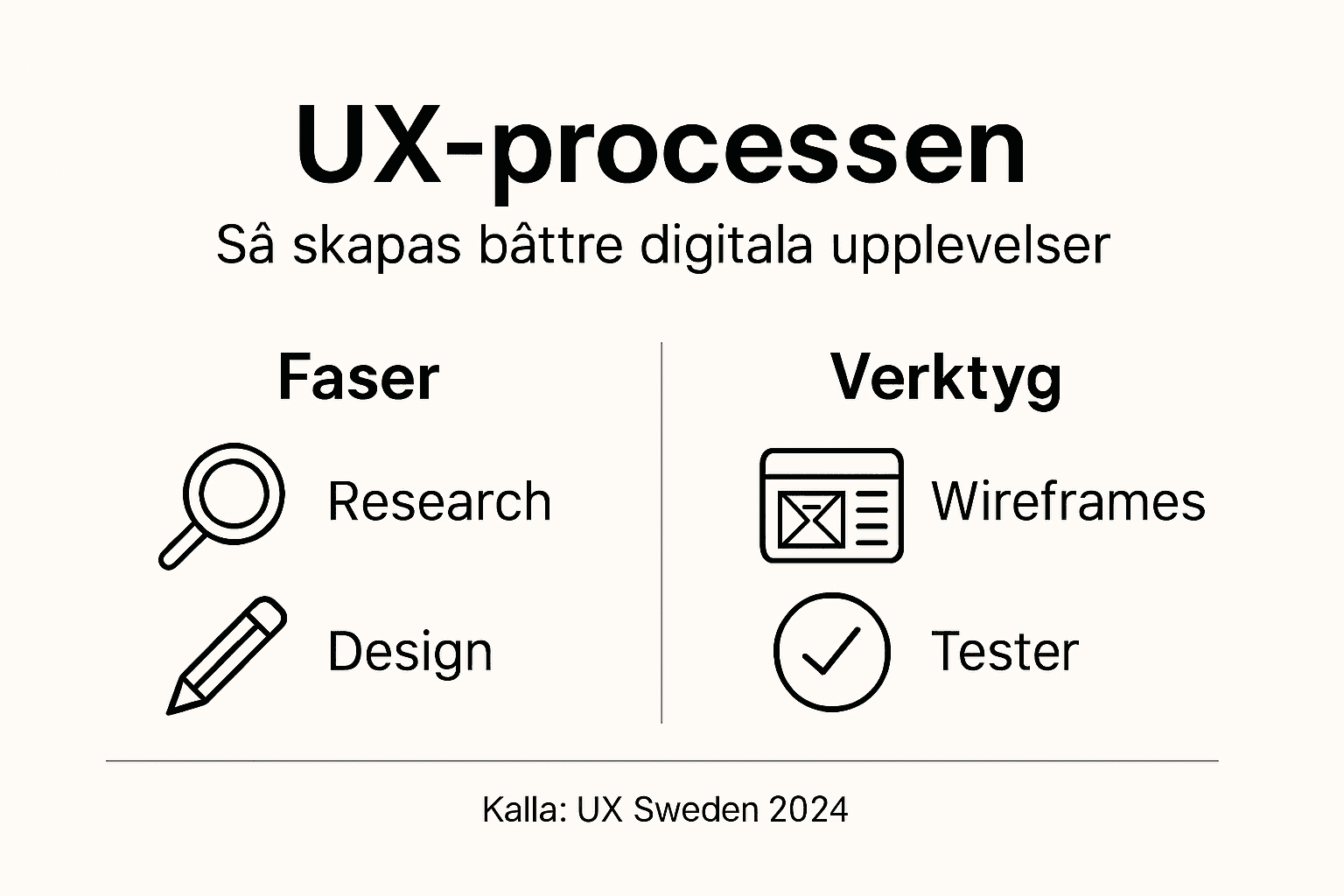 UX-processen

Sâ skapas bâttre digitala upplevelser

Faser

Research

Design

Verktyg

Wireframes

Tester

Kalla: UX Sweden 2024